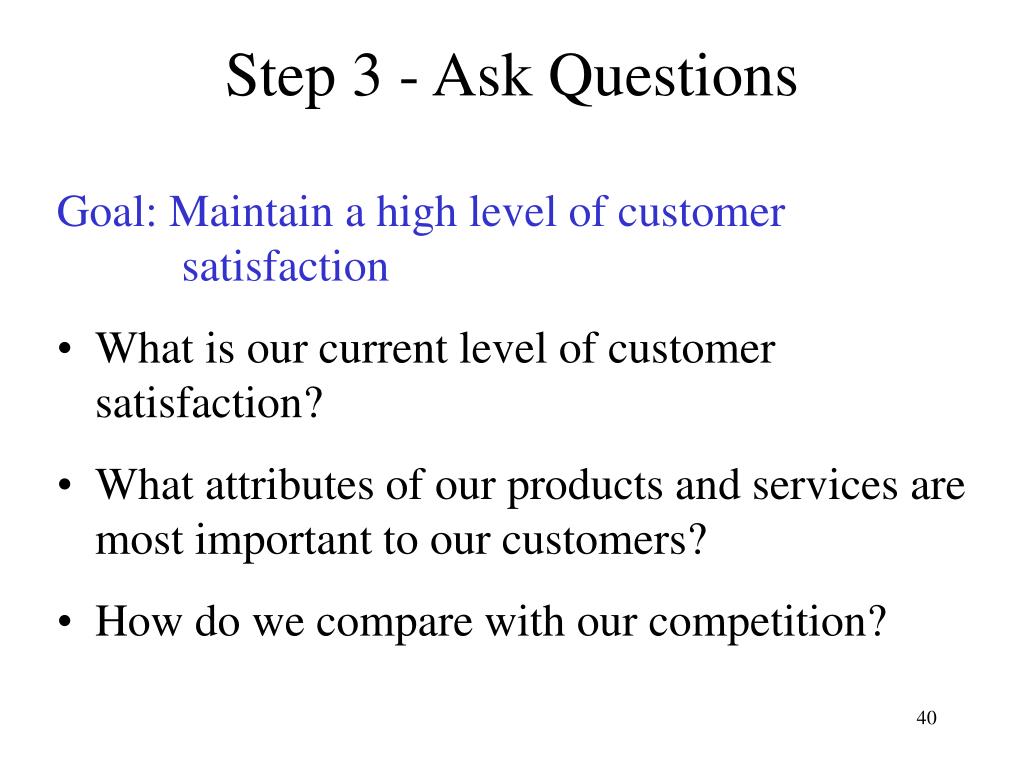 Step 3 - Ask Questions

Goal: Maintain a high level of customer satisfaction

• What is our current level of customer satisfaction?

• What attributes of our products and services are most important to our customers?

• How do we compare with our competition?

40